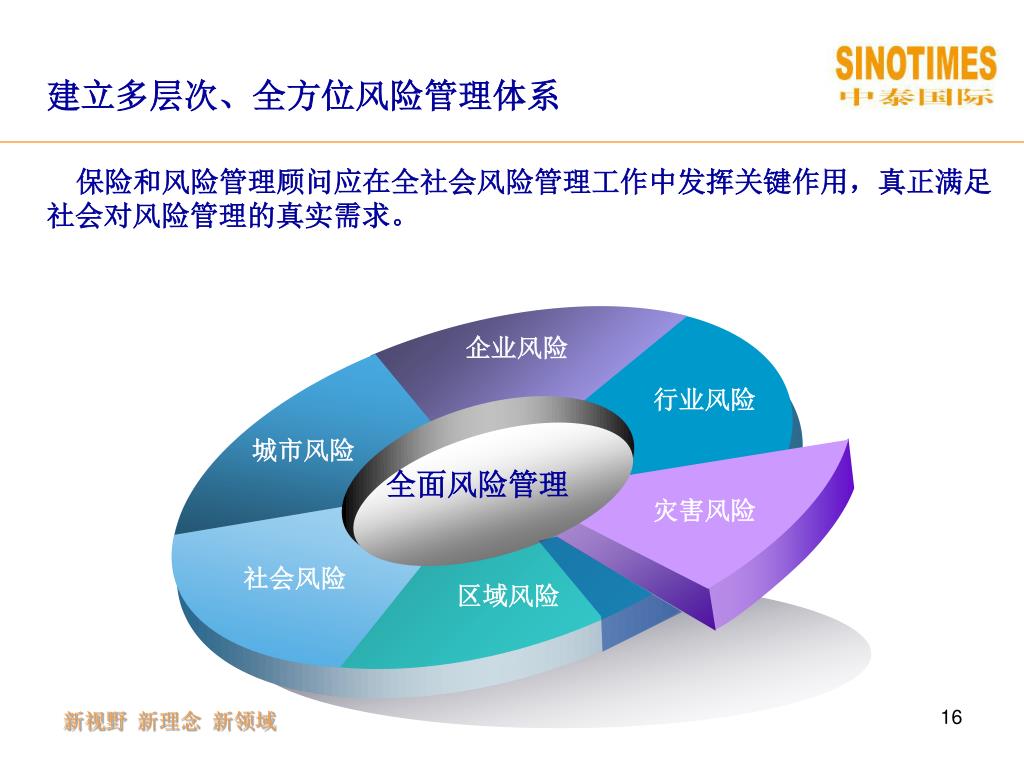 建立多层次、全方位风险管理体系

SINOTIMES
中泰国际

保险和风险管理顾问应在全社会风险管理工作中发挥关键作用，真正满足社会对风险管理的真实需求。

企业风险

行业风险

城市风险

全面风险管理

灾害风险

社会风险

区域风险

新视野 新理念 新领域

16